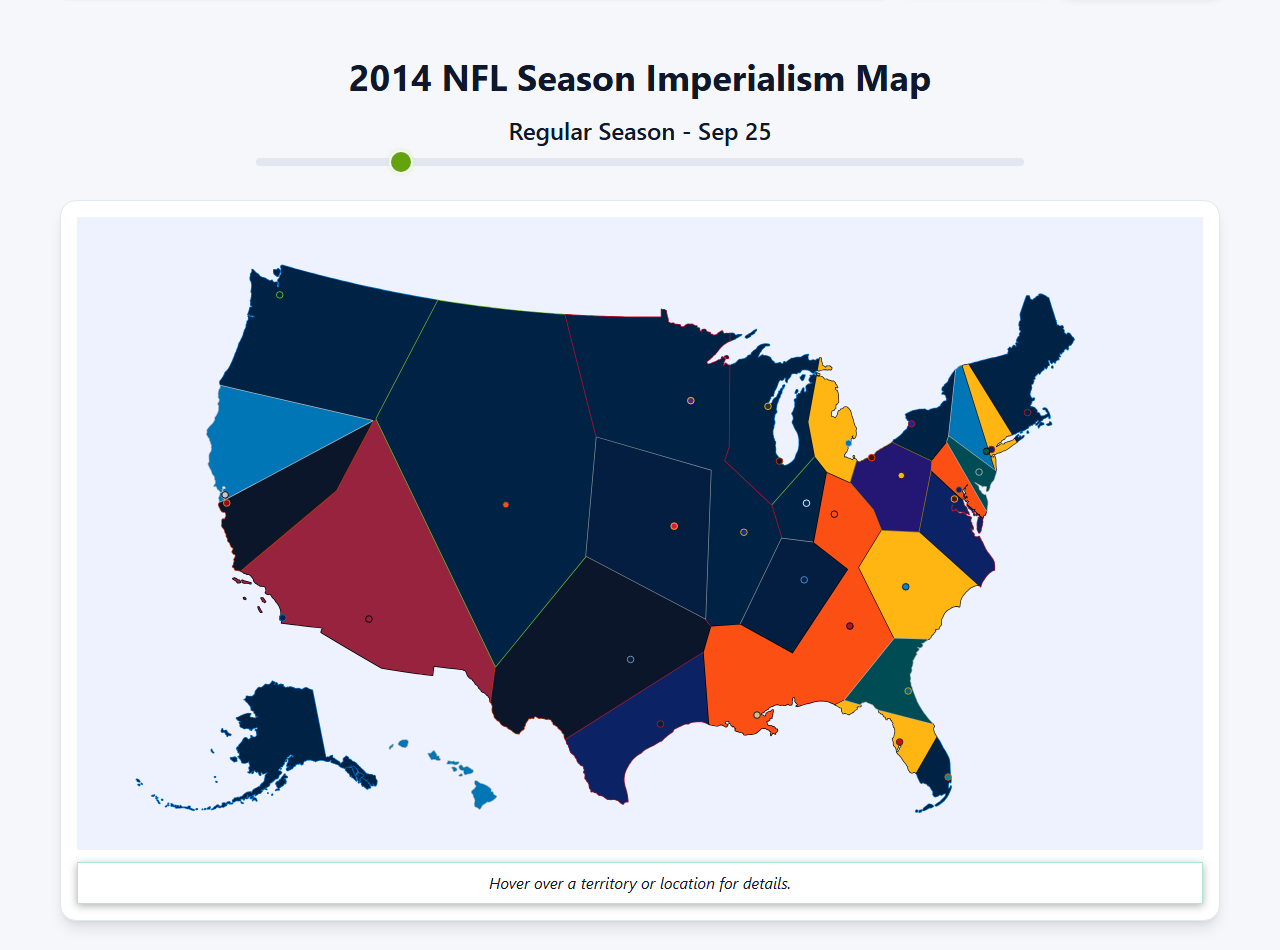 2014 NFL Season Imperialism Map

Regular Season - Sep 25

Hover over a territory or location for details.